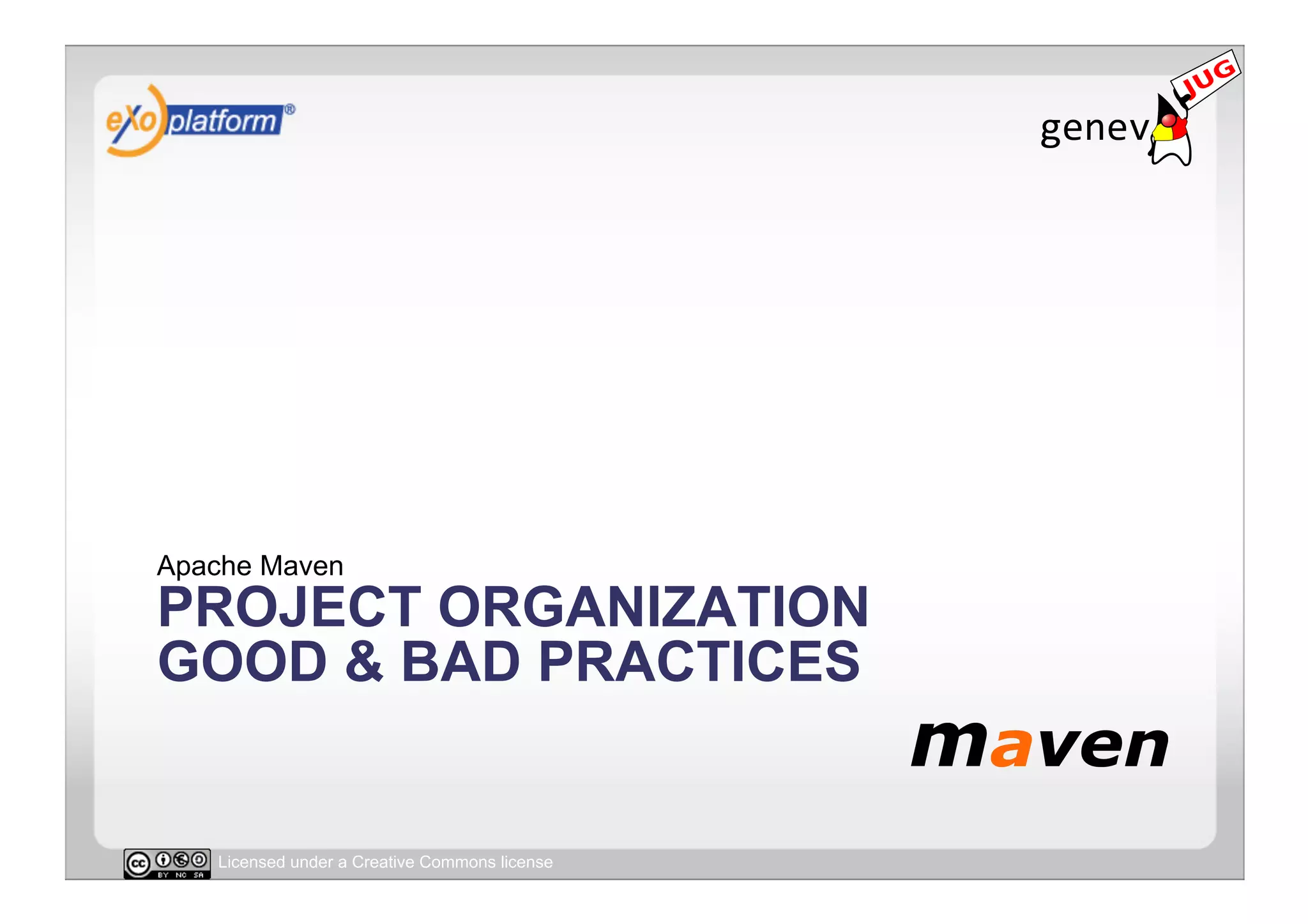 eXo platform®

genev JUG

Apache Maven
PROJECT ORGANIZATION
GOOD & BAD PRACTICES

maven

cc BY NC SA Licensed under a Creative Commons license